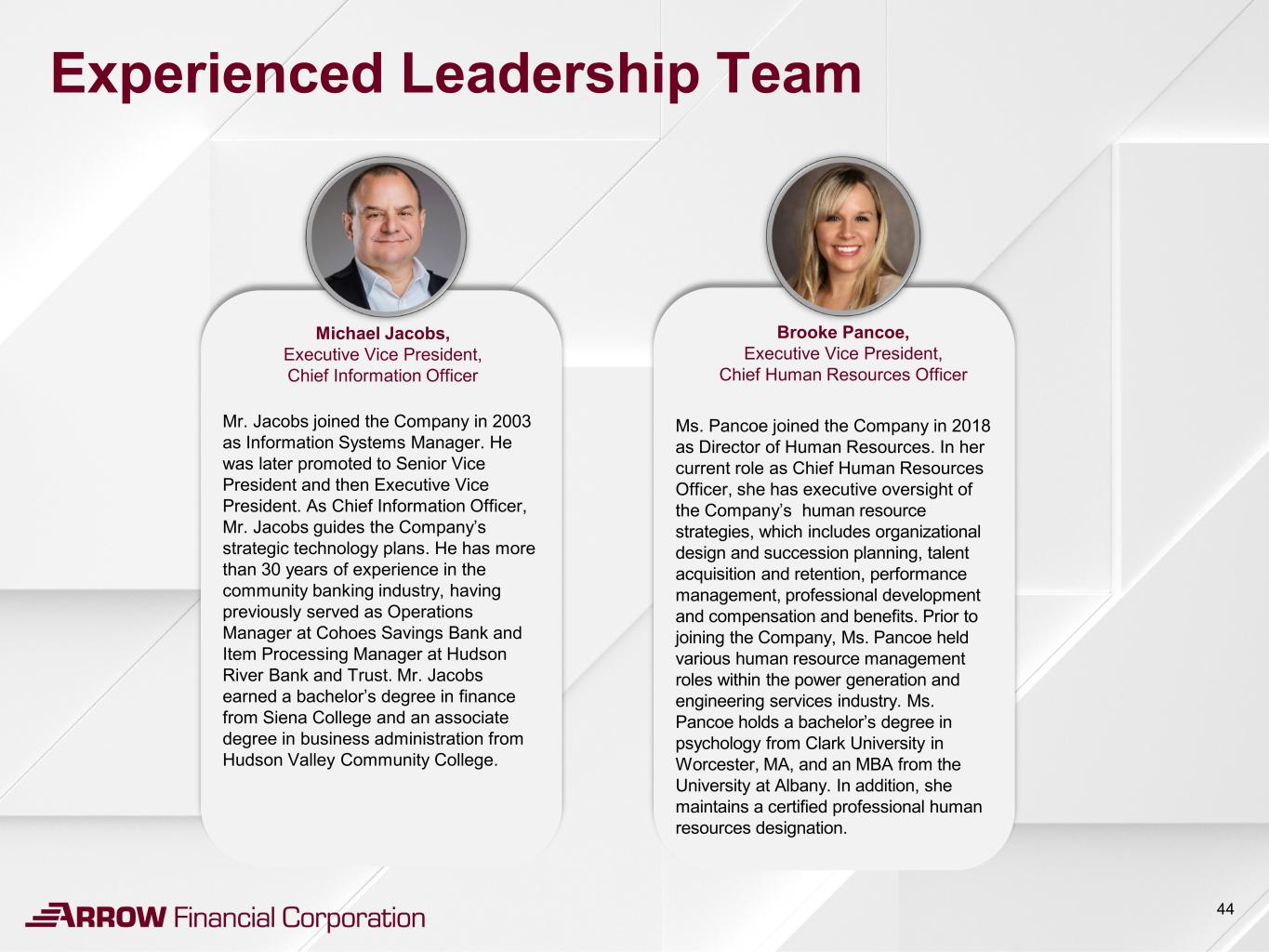 Experienced Leadership Team

Michael Jacobs,
Executive Vice President,
Chief Information Officer

Mr. Jacobs joined the Company in 2003 as Information Systems Manager. He was later promoted to Senior Vice President and then Executive Vice President. As Chief Information Officer, Mr. Jacobs guides the Company's strategic technology plans. He has more than 30 years of experience in the community banking industry, having previously served as Operations Manager at Cohoes Savings Bank and Item Processing Manager at Hudson River Bank and Trust. Mr. Jacobs earned a bachelor's degree in finance from Siena College and an associate degree in business administration from Hudson Valley Community College.

Brooke Pancoe,
Executive Vice President,
Chief Human Resources Officer

Ms. Pancoe joined the Company in 2018 as Director of Human Resources. In her current role as Chief Human Resources Officer, she has executive oversight of the Company's human resource strategies, which includes organizational design and succession planning, talent acquisition and retention, performance management, professional development and compensation and benefits. Prior to joining the Company, Ms. Pancoe held various human resource management roles within the power generation and engineering services industry. Ms. Pancoe holds a bachelor's degree in psychology from Clark University in Worcester, MA, and an MBA from the University at Albany. In addition, she maintains a certified professional human resources designation.

ARROW Financial Corporation

44